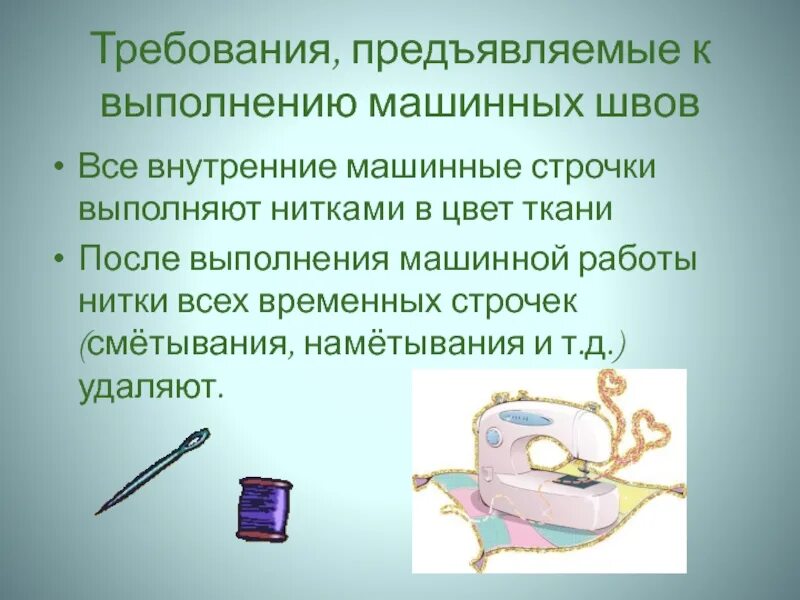 Требования, предъявляемые к выполнению машинных швов

• Все внутренние машинные строчки выполняют нитками в цвет ткани

• После выполнения машинной работы нитки всех временных строчек (смётывания, намётывания и т.д.) удаляют.